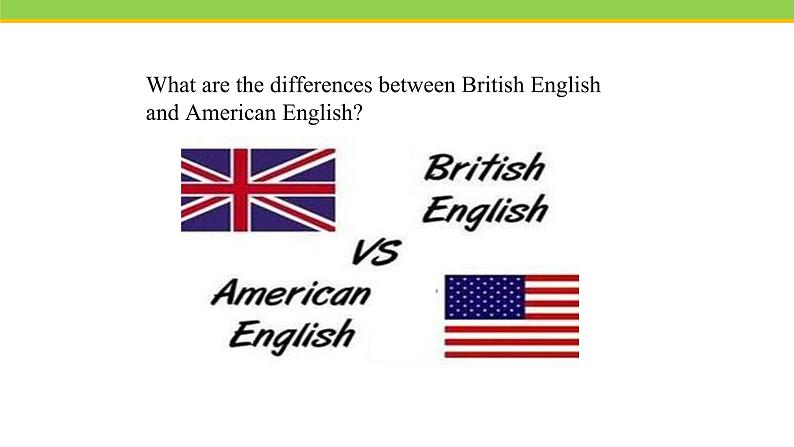 What are the differences between British English and American English?

British English

VS

American English